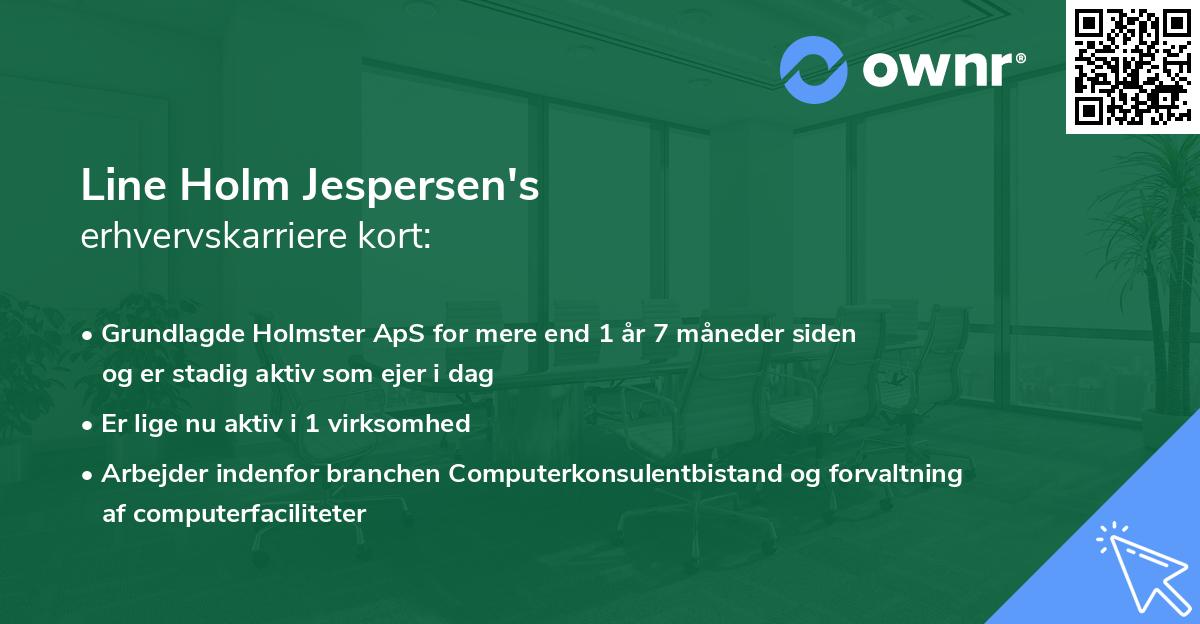 ownr®

Line Holm Jespersen's
erhvervskarriere kort:

• Grundlagde Holmster ApS for mere end 1 år 7 måneder siden og er stadig aktiv som ejer i dag
• Er lige nu aktiv i 1 virksomhed
• Arbejder indenfor branchen Computerkonsulentbistand og forvaltning af computerfaciliteter